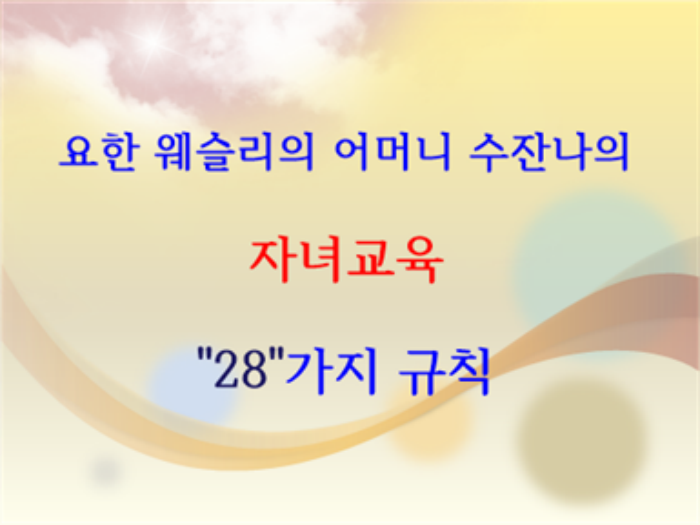 요한 웨슬리의 어머니 수잔나의

자녀교육

"28"가지 규칙